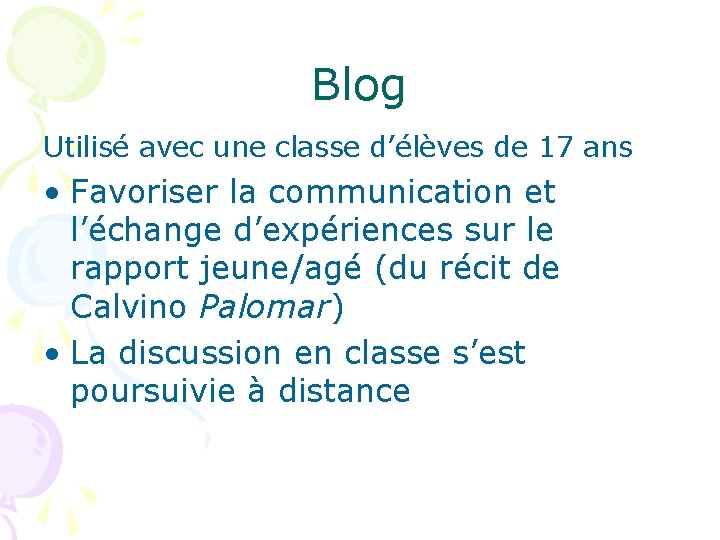 Blog

Utilisé avec une classe d’élèves de 17 ans

• Favoriser la communication et l’échange d’expériences sur le rapport jeune/agé (du récit de Calvino Palomar)

• La discussion en classe s’est poursuivie à distance